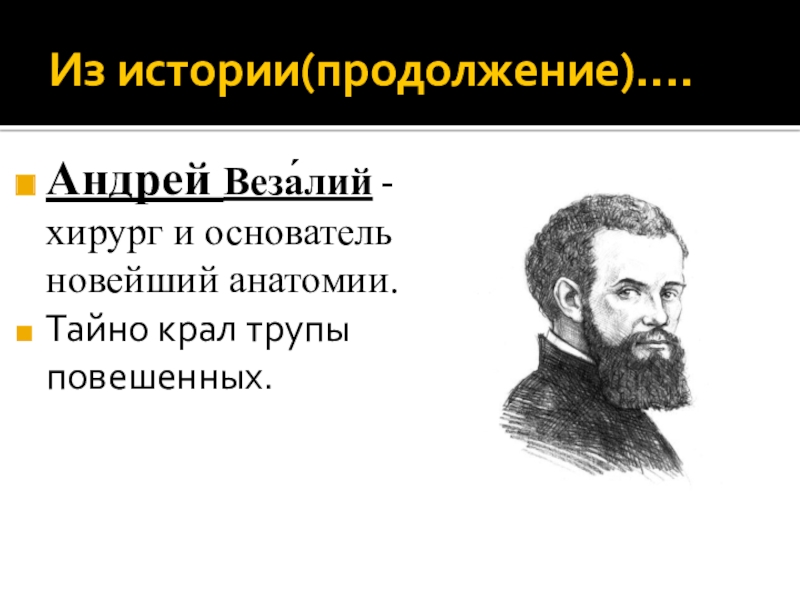 Из истории(продолжение)….

Андрей Веза́лий - хирург и основатель новейший анатомии.

Тайно крал трупы повешенных.